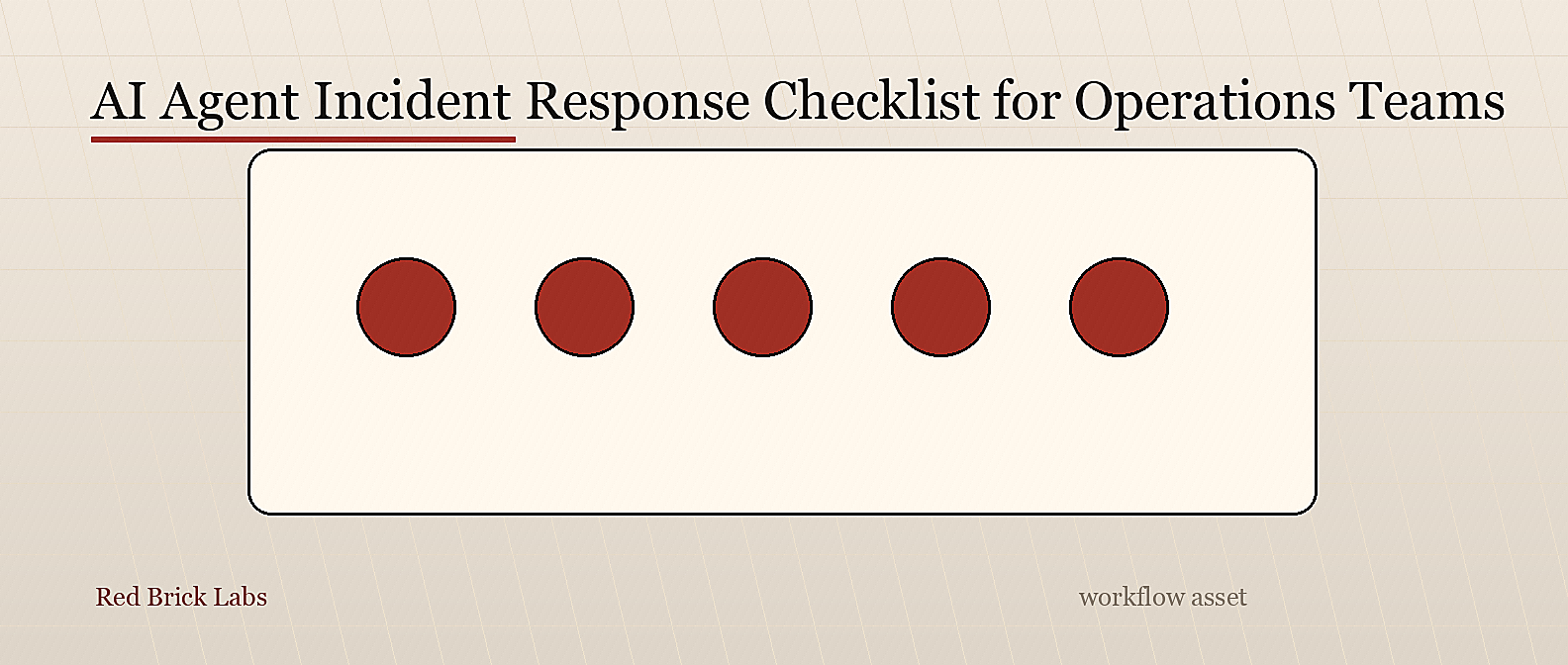 AI Agent Incident Response Checklist for Operations Teams

Red Brick Labs

workflow asset